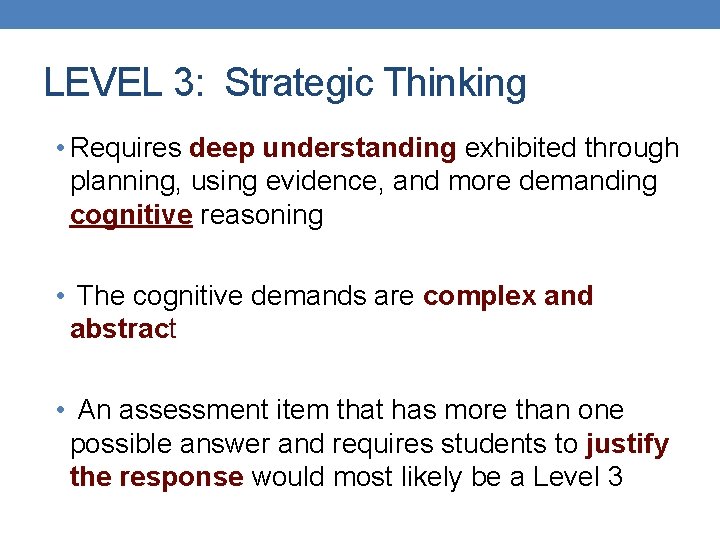 LEVEL 3: Strategic Thinking

• Requires deep understanding exhibited through planning, using evidence, and more demanding cognitive reasoning

• The cognitive demands are complex and abstract

• An assessment item that has more than one possible answer and requires students to justify the response would most likely be a Level 3